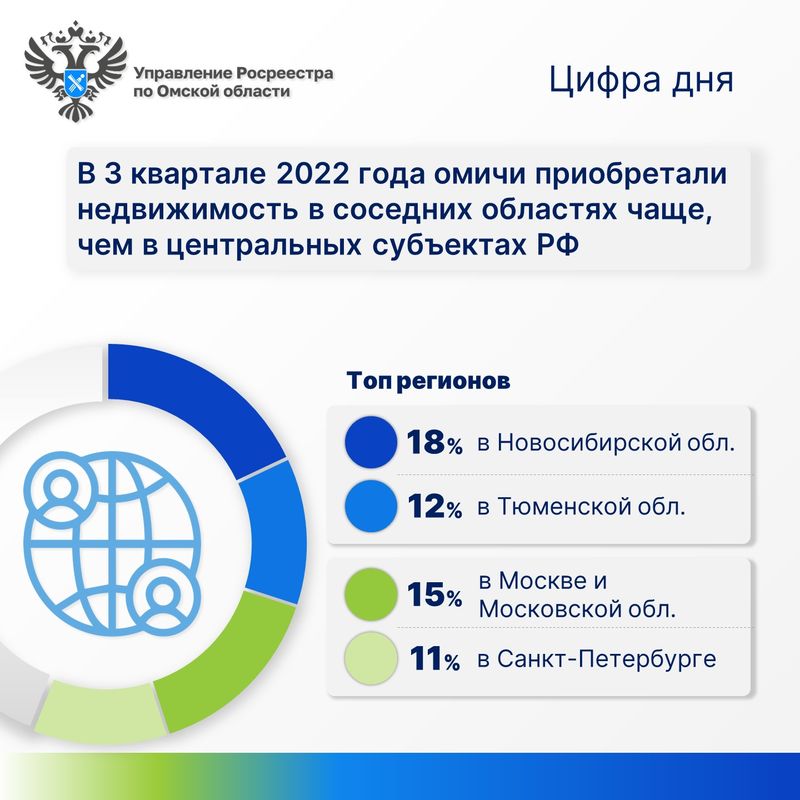 Управление Росреестра по Омской области

Цифра дня

В 3 квартале 2022 года омичи приобретали недвижимость в соседних областях чаще, чем в центральных субъектах РФ

Топ регионов

18% в Новосибирской обл.

12% в Тюменской обл.

15% в Москве и Московской обл.

11% в Санкт-Петербурге